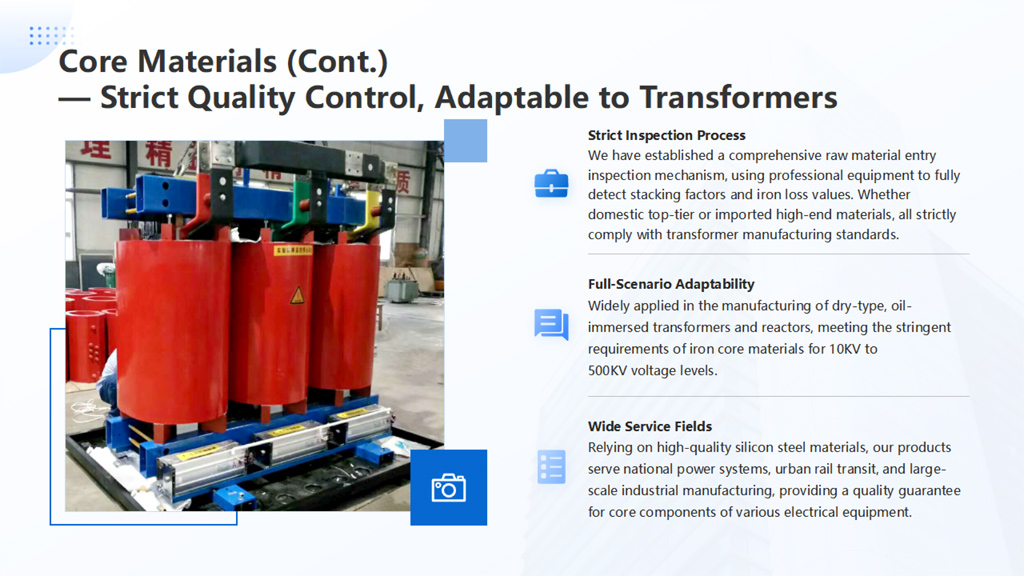 Core Materials (Cont.)
— Strict Quality Control, Adaptable to Transformers

Strict Inspection Process
We have established a comprehensive raw material entry inspection mechanism, using professional equipment to fully detect stacking factors and iron loss values. Whether domestic top-tier or imported high-end materials, all strictly comply with transformer manufacturing standards.

Full-Scenario Adaptability
Widely applied in the manufacturing of dry-type, oil-immersed transformers and reactors, meeting the stringent requirements of iron core materials for 10KV to 500KV voltage levels.

Wide Service Fields
Relying on high-quality silicon steel materials, our products serve national power systems, urban rail transit, and large-scale industrial manufacturing, providing a quality guarantee for core components of various electrical equipment.